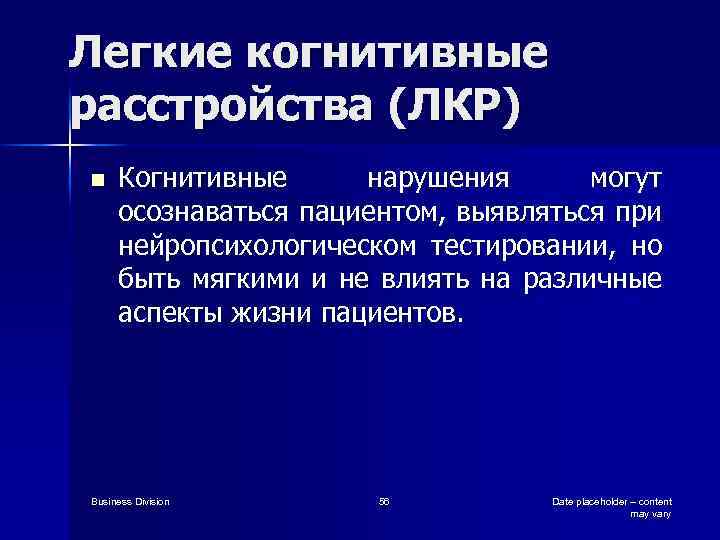 Легкие когнитивные расстройства (ЛКР)

Когнитивные нарушения могут осознаваться пациентом, выявляться при нейропсихологическом тестировании, но быть мягкими и не влиять на различные аспекты жизни пациентов.

Business Division

56

Date placeholder – content may vary